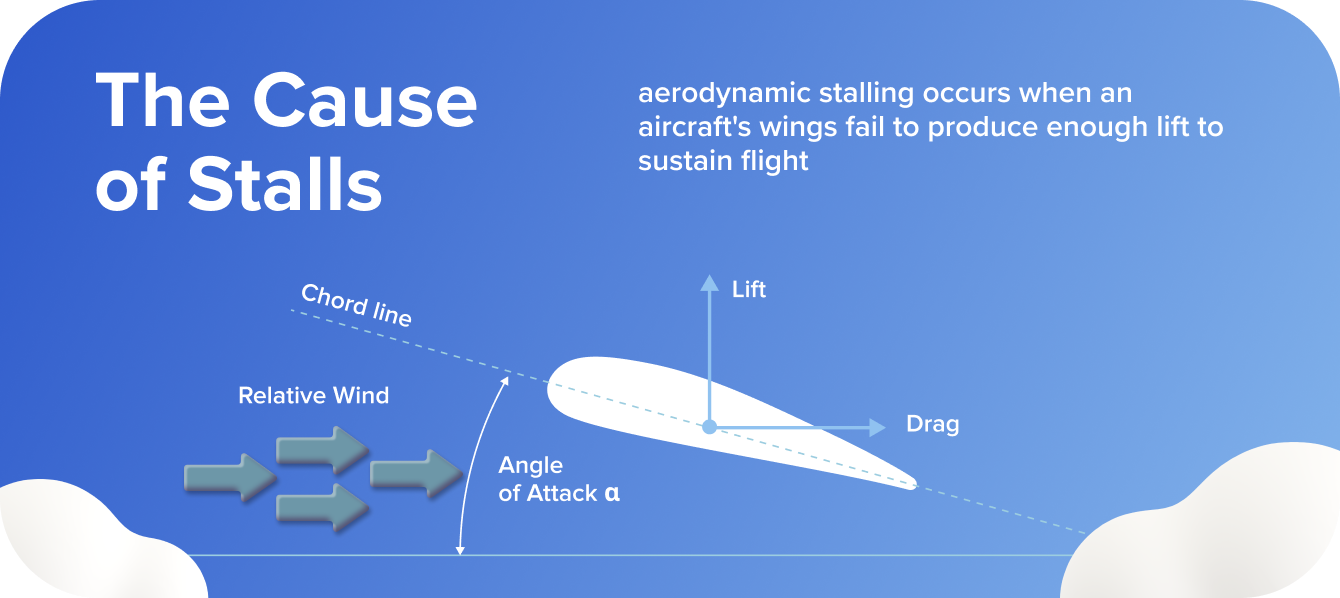 The Cause of Stalls

aerodynamic stalling occurs when an aircraft's wings fail to produce enough lift to sustain flight

Chord line

Lift

Relative Wind

Drag

Angle of Attack α